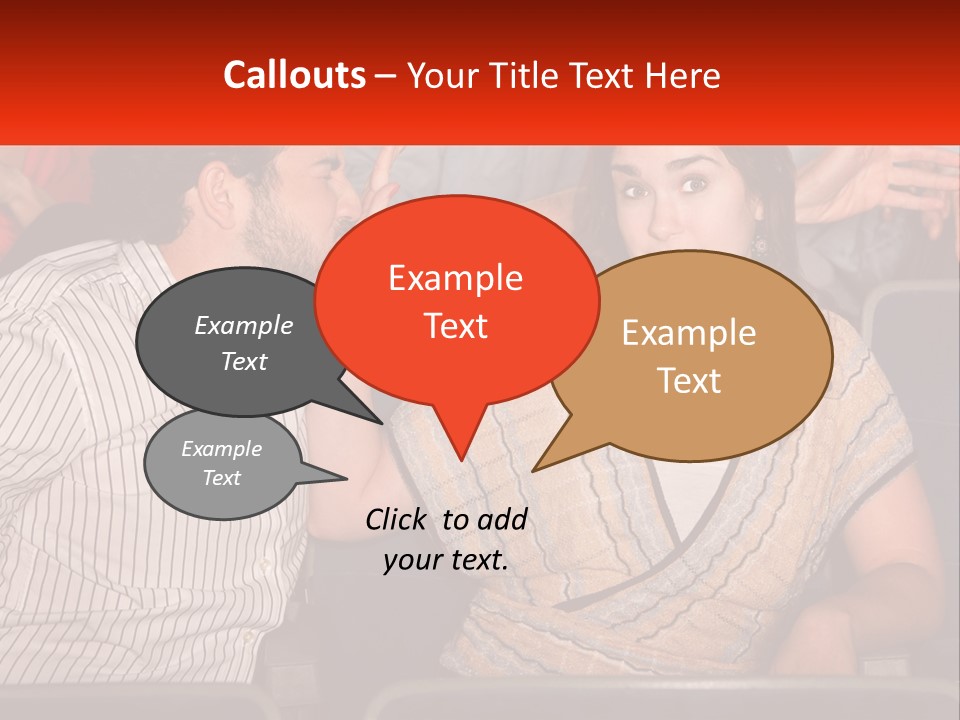 Callouts – Your Title Text Here

Example Text

Example Text

Example Text

Example Text

Click to add your text.